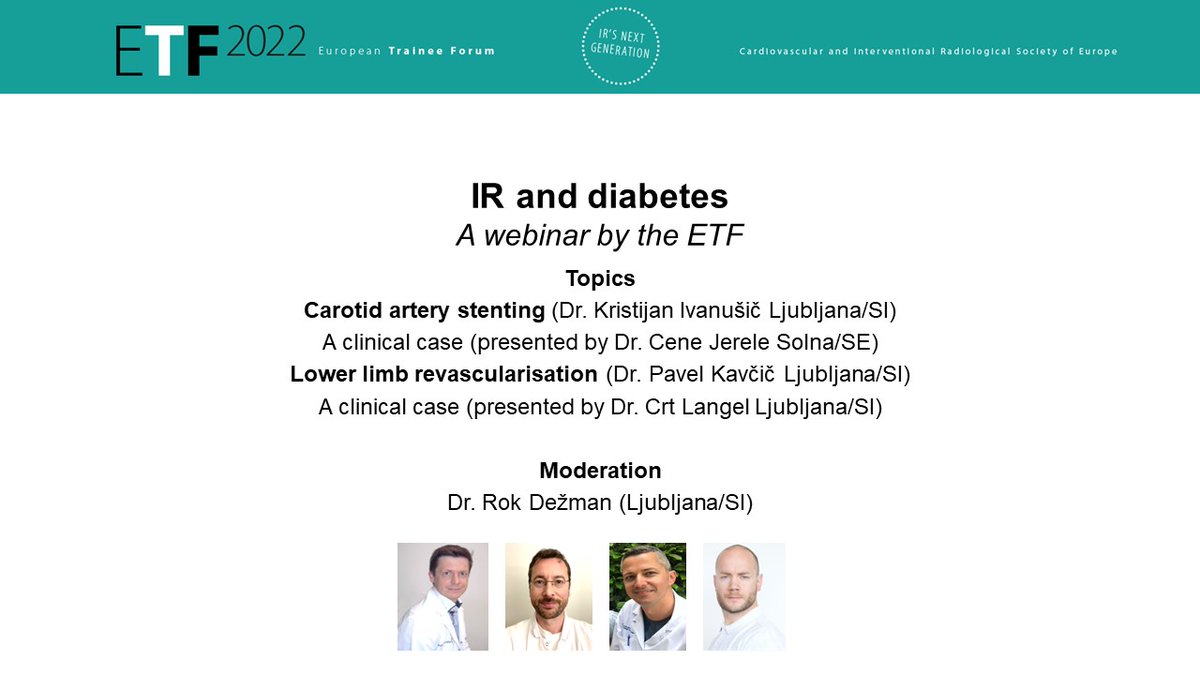 ETF 2022 European Trainee Forum

IR'S NEXT GENERATION

Cardiovascular and Interventional Radiological Society of Europe

IR and diabetes
A webinar by the ETF

Topics
Carotid artery stenting (Dr. Kristijan Ivanušič Ljubljana/SI)
A clinical case (presented by Dr. Cene Jerele Solna/SE)
Lower limb revascularisation (Dr. Pavel Kavčič Ljubljana/SI)
A clinical case (presented by Dr. Crt Langel Ljubljana/SI)

Moderation
Dr. Rok Dežman (Ljubljana/SI)